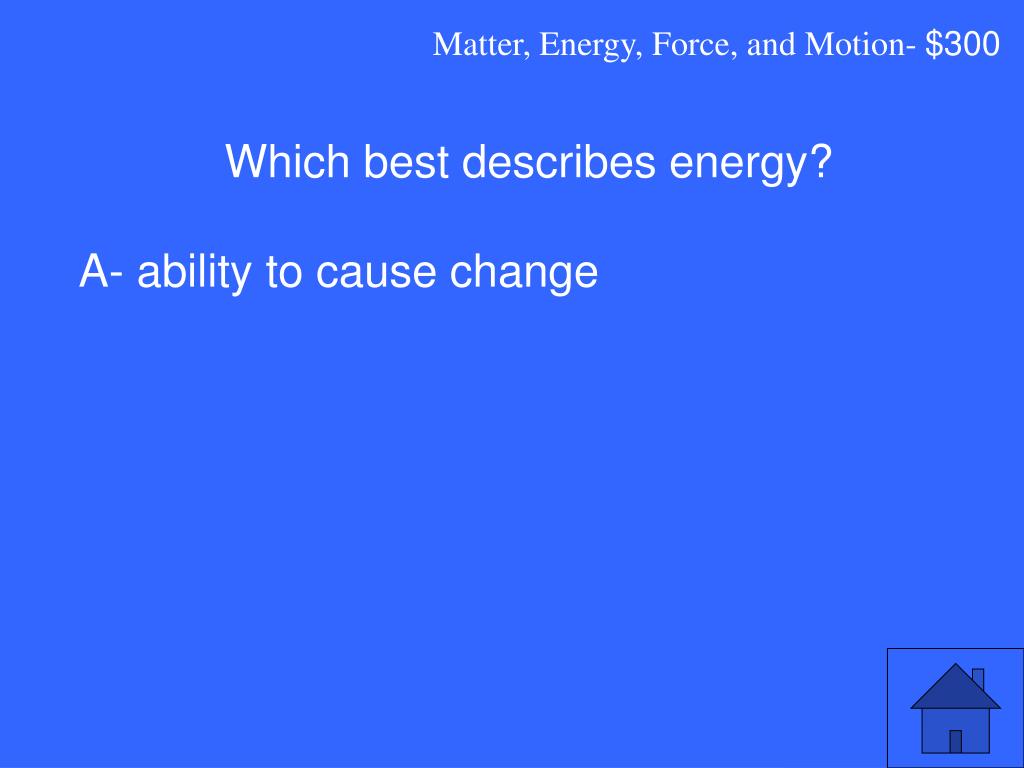 Matter, Energy, Force, and Motion- $300

Which best describes energy?

A- ability to cause change